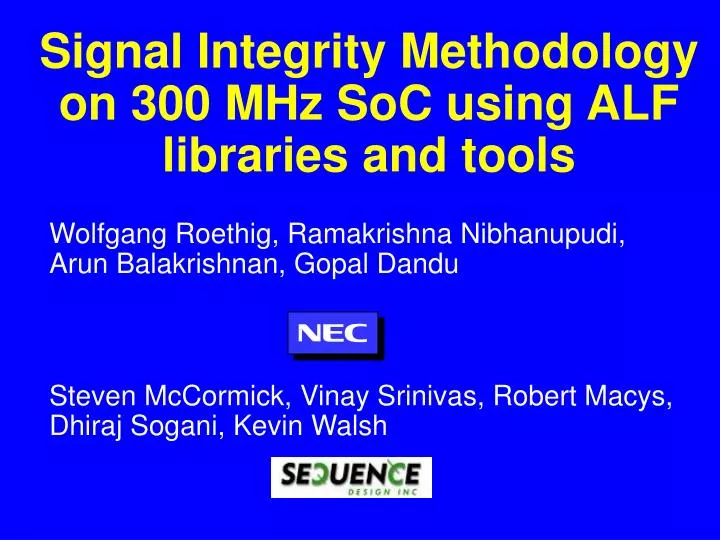 Signal Integrity Methodology on 300 MHz SoC using ALF libraries and tools

Wolfgang Roethig, Ramakrishna Nibhanupudi, Arun Balakrishnan, Gopal Dandu

NEC

Steven McCormick, Vinay Srinivas, Robert Macys, Dhiraj Sogani, Kevin Walsh

SEQUENCE
DESIGN INC